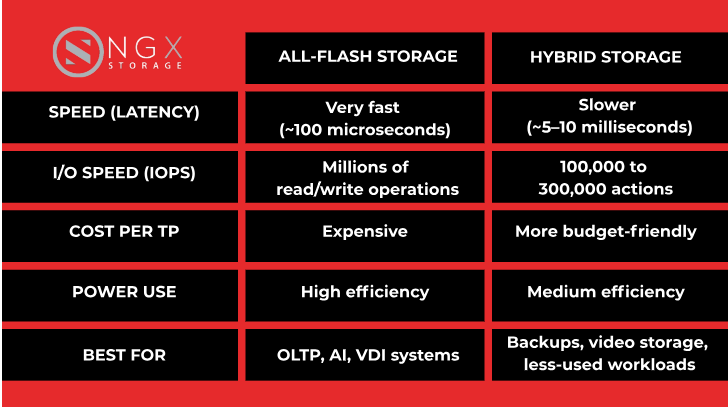 | NGX STORAGE | ALL-FLASH STORAGE | HYBRID STORAGE |
|---|---|---|
| SPEED (LATENCY) | Very fast (~100 microseconds) | Slower (~5–10 milliseconds) |
| I/O SPEED (IOPS) | Millions of read/write operations | 100,000 to 300,000 actions |
| COST PER TP | Expensive | More budget-friendly |
| POWER USE | High efficiency | Medium efficiency |
| BEST FOR | OLTP, AI, VDI systems | Backups, video storage, less-used workloads |